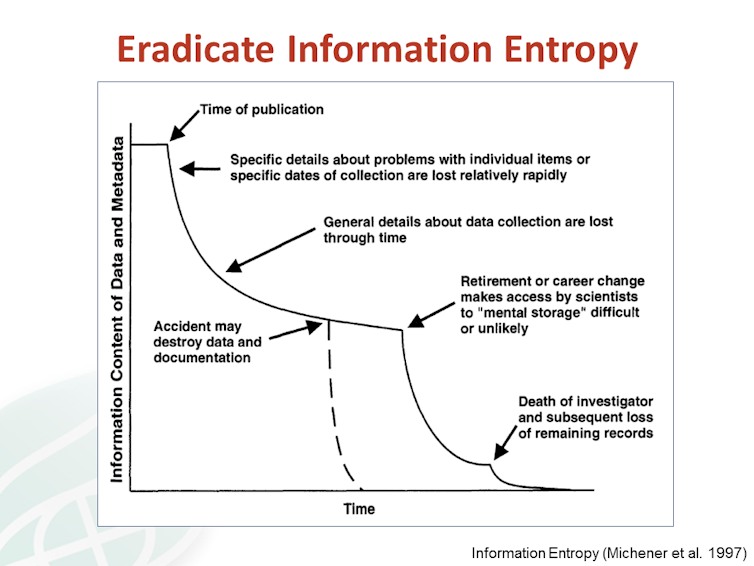 Eradicate Information Entropy

Information Content of Data and Metadata

Time of publication

Specific details about problems with individual items or specific dates of collection are lost relatively rapidly

General details about data collection are lost through time

Retirement or career change makes access by scientists to "mental storage" difficult or unlikely

Accident may destroy data and documentation

Death of investigator and subsequent loss of remaining records

Time

Information Entropy (Michener et al. 1997)